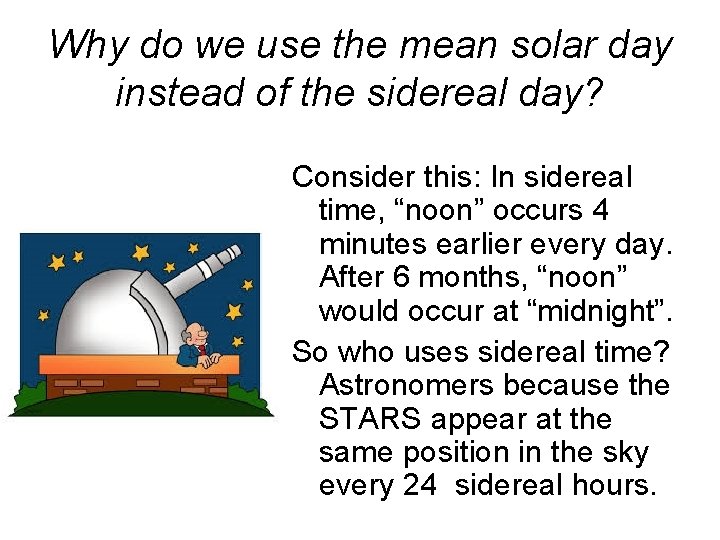 Why do we use the mean solar day instead of the sidereal day?

Consider this: In sidereal time, “noon” occurs 4 minutes earlier every day. After 6 months, “noon” would occur at “midnight”.

So who uses sidereal time? Astronomers because the STARS appear at the same position in the sky every 24 sidereal hours.